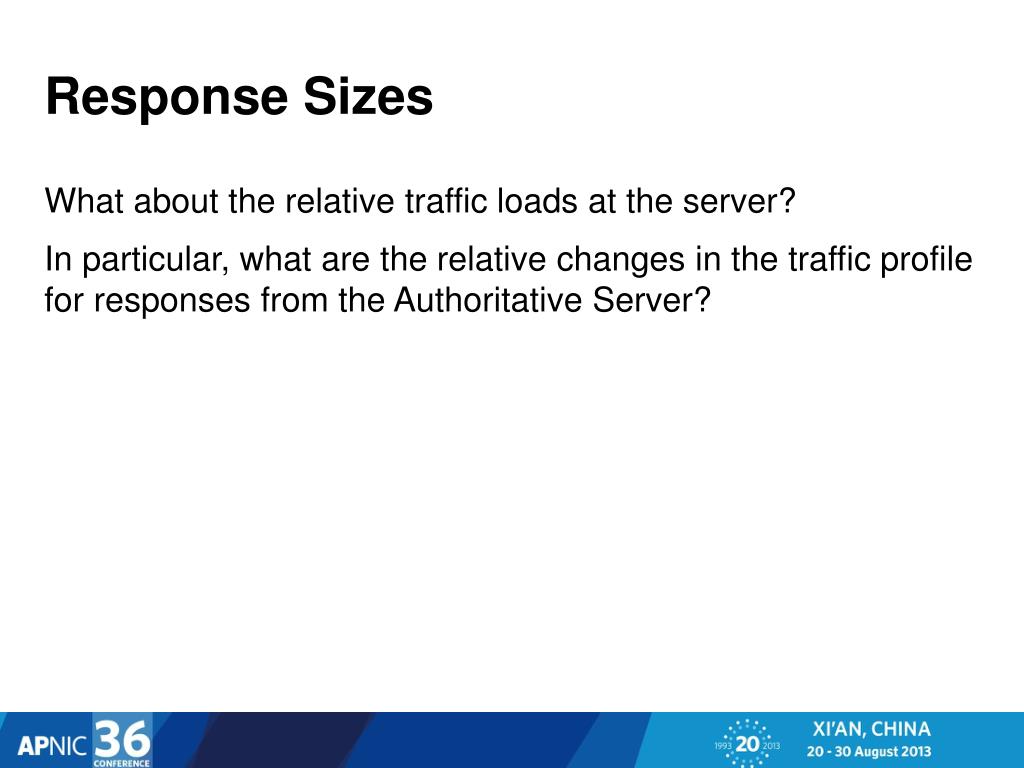 Response Sizes

What about the relative traffic loads at the server?

In particular, what are the relative changes in the traffic profile for responses from the Authoritative Server?

APNIC 36 CONFERENCE

1993 20 2013

XI'AN, CHINA
20 - 30 August 2013